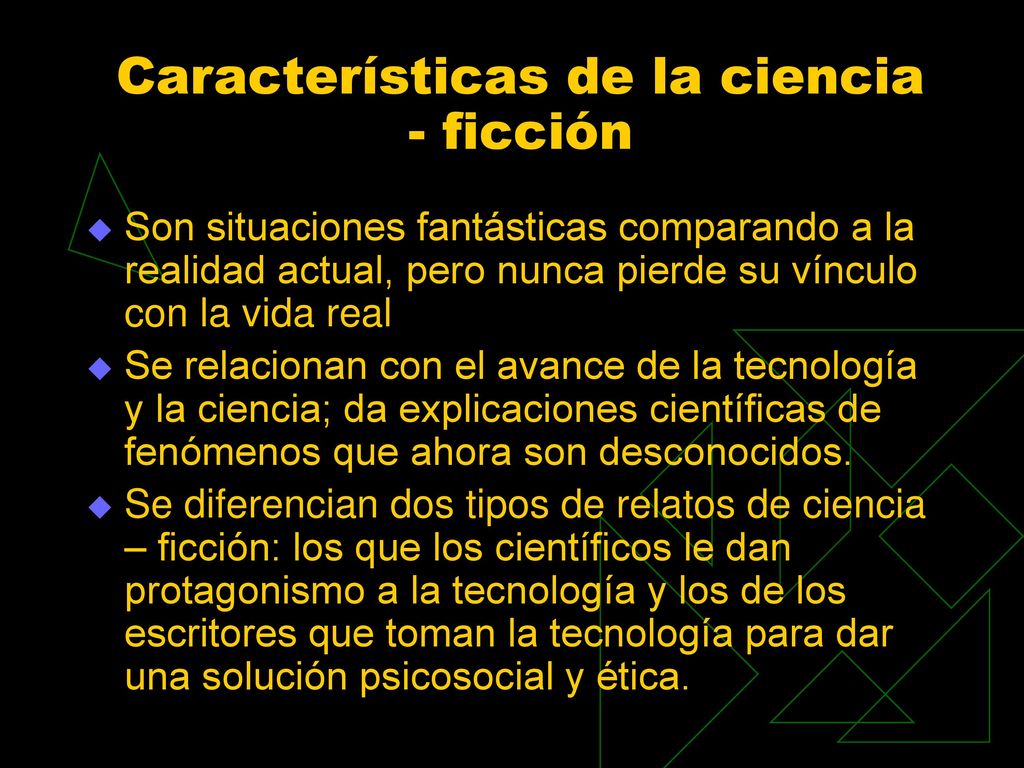 Características de la ciencia - ficción

Son situaciones fantásticas comparando a la realidad actual, pero nunca pierde su vínculo con la vida real

Se relacionan con el avance de la tecnología y la ciencia; da explicaciones científicas de fenómenos que ahora son desconocidos.

Se diferencian dos tipos de relatos de ciencia – ficción: los que los científicos le dan protagonismo a la tecnología y los de los escritores que toman la tecnología para dar una solución psicosocial y ética.